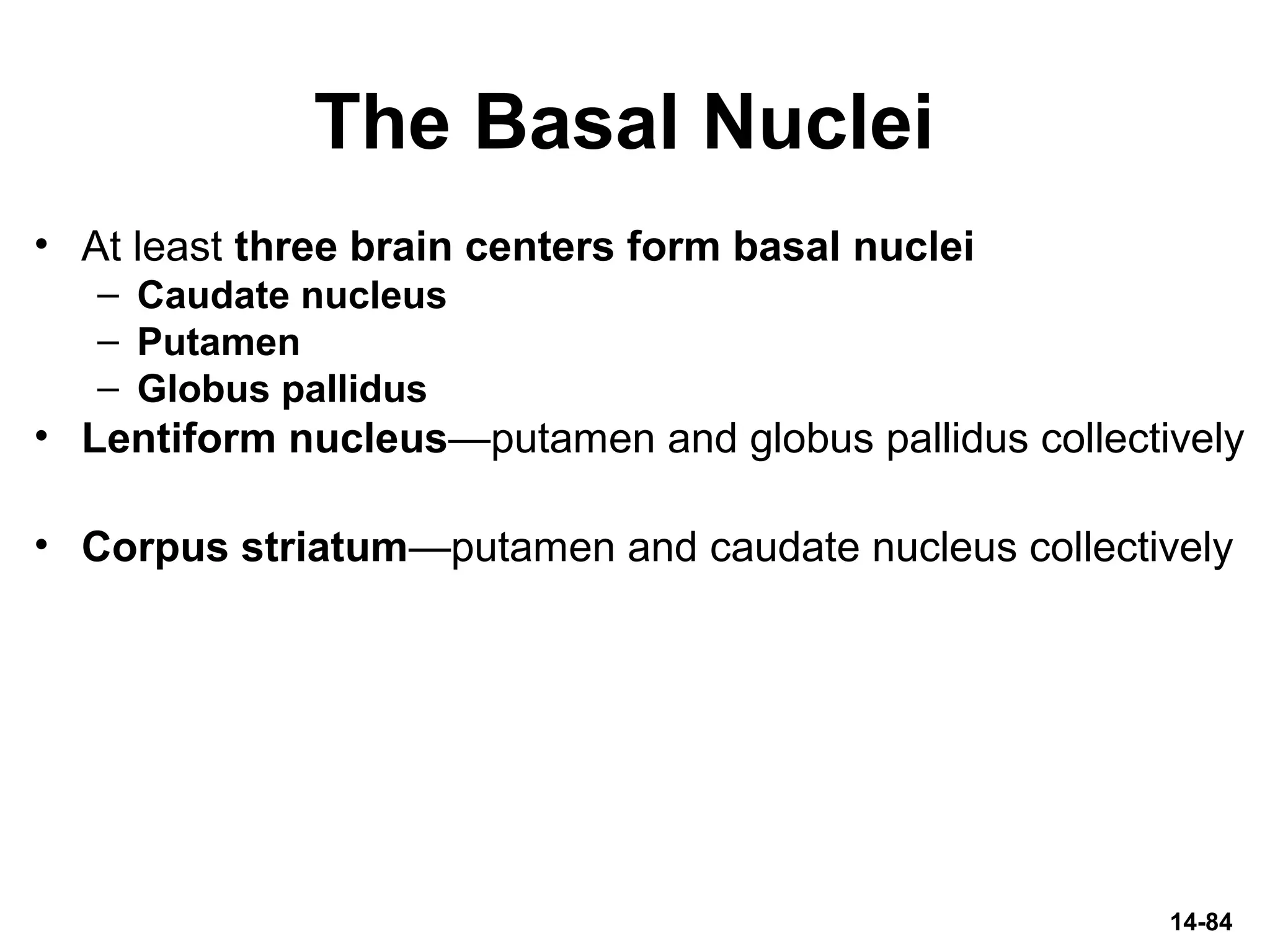 The Basal Nuclei

• At least three brain centers form basal nuclei
  – Caudate nucleus
  – Putamen
  – Globus pallidus
• Lentiform nucleus—putamen and globus pallidus collectively

• Corpus striatum—putamen and caudate nucleus collectively

14-84